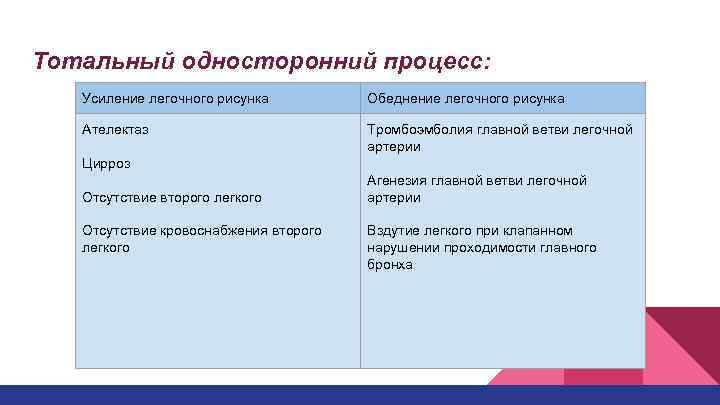 Тотальный односторонний процесс:

| Усиление легочного рисунка | Обеднение легочного рисунка |
|---|---|
| Ателектаз<br><br>Цирроз<br><br>Отсутствие второго легкого<br><br>Отсутствие кровоснабжения второго легкого | Тромбоэмболия главной ветви легочной артерии<br><br>Агенезия главной ветви легочной артерии<br><br>Вздутие легкого при клапанном нарушении проходимости главного бронха |